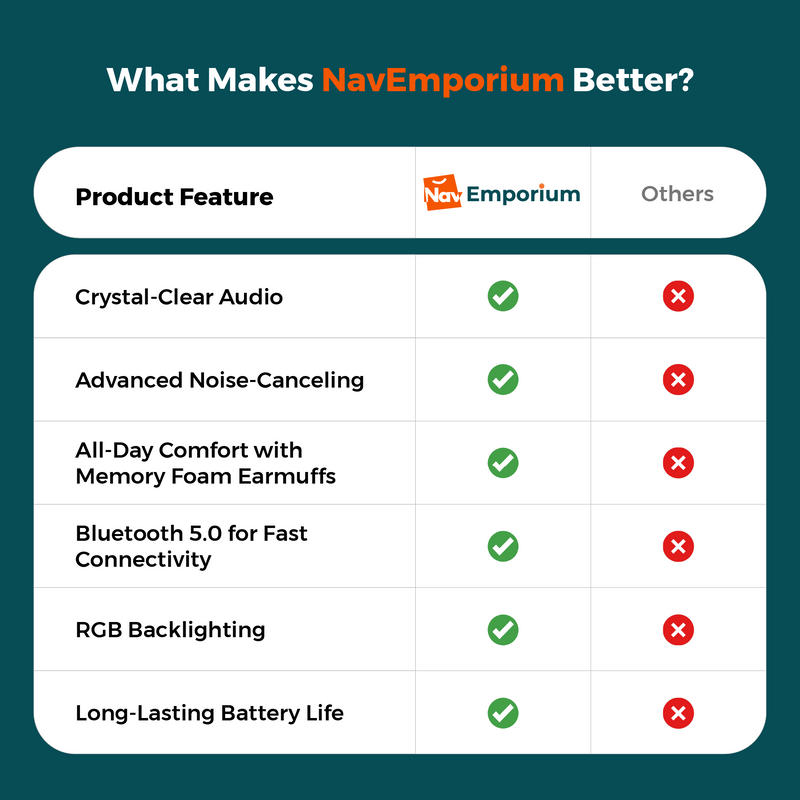 What Makes NavEmporium Better?

| Product Feature | Nav Emporium | Others |
|---|---|---|
| Crystal-Clear Audio | ✓ | ✗ |
| Advanced Noise-Canceling | ✓ | ✗ |
| All-Day Comfort with Memory Foam Earmuffs | ✓ | ✗ |
| Bluetooth 5.0 for Fast Connectivity | ✓ | ✗ |
| RGB Backlighting | ✓ | ✗ |
| Long-Lasting Battery Life | ✓ | ✗ |